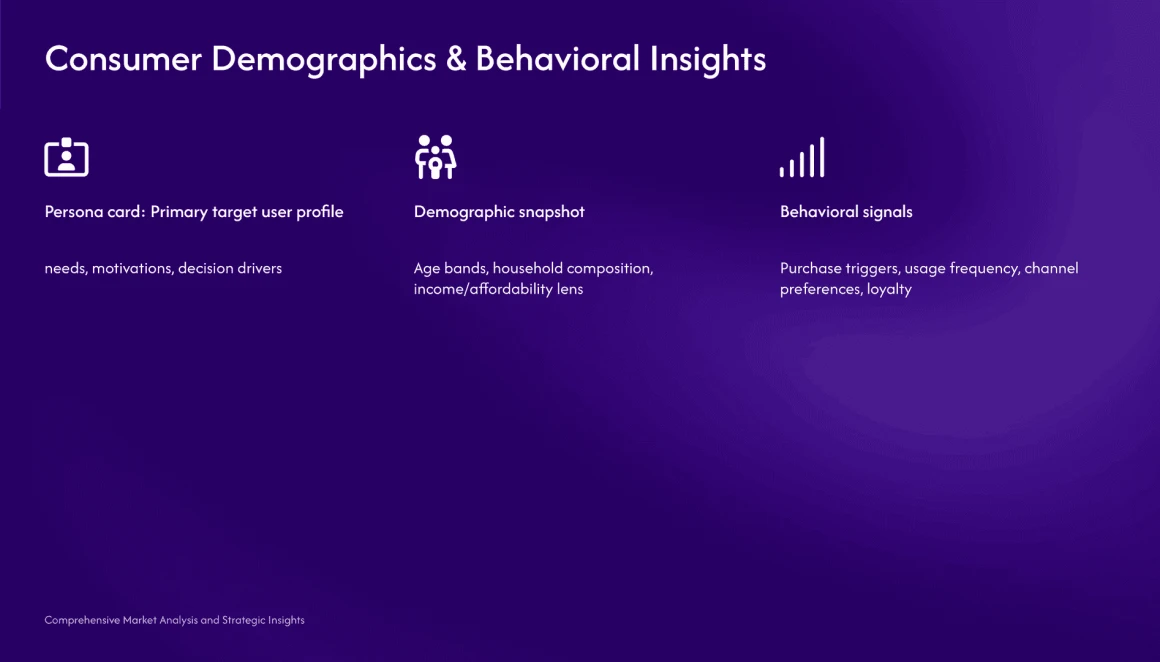 Consumer Demographics & Behavioral Insights

Persona card: Primary target user profile

needs, motivations, decision drivers

Demographic snapshot

Age bands, household composition, income/affordability lens

Behavioral signals

Purchase triggers, usage frequency, channel preferences, loyalty

Comprehensive Market Analysis and Strategic Insights